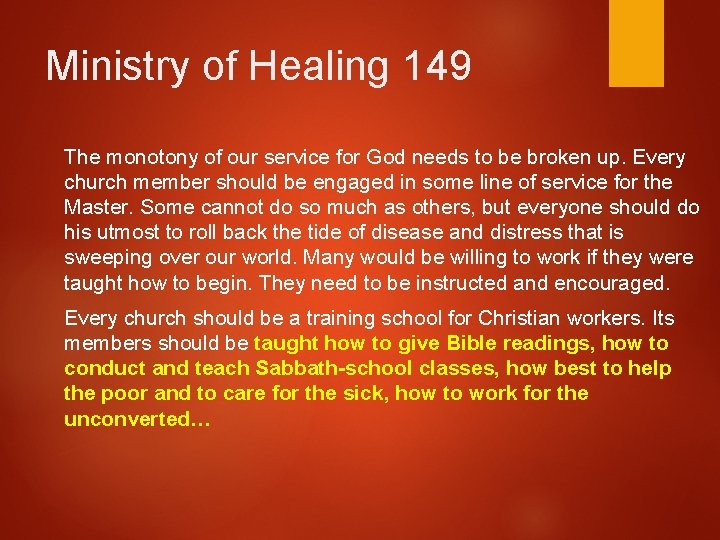 Ministry of Healing 149

The monotony of our service for God needs to be broken up. Every church member should be engaged in some line of service for the Master. Some cannot do so much as others, but everyone should do his utmost to roll back the tide of disease and distress that is sweeping over our world. Many would be willing to work if they were taught how to begin. They need to be instructed and encouraged.

Every church should be a training school for Christian workers. Its members should be taught how to give Bible readings, how to conduct and teach Sabbath-school classes, how best to help the poor and to care for the sick, how to work for the unconverted…